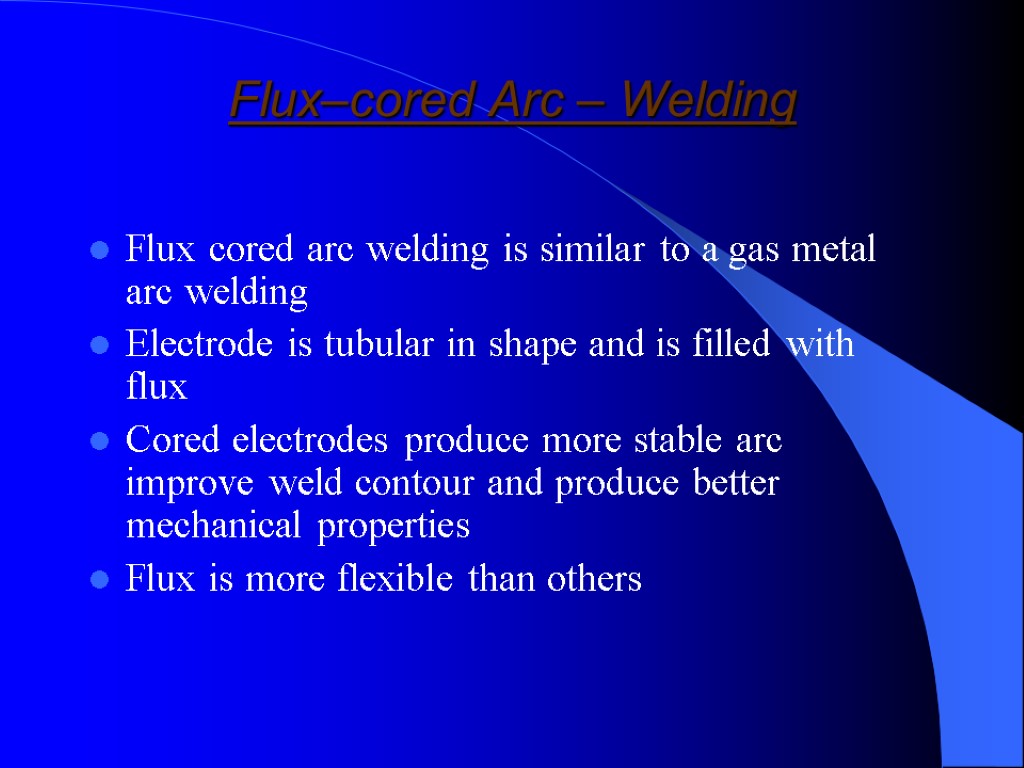 Flux–cored Arc – Welding

- Flux cored arc welding is similar to a gas metal arc welding
- Electrode is tubular in shape and is filled with flux
- Cored electrodes produce more stable arc improve weld contour and produce better mechanical properties
- Flux is more flexible than others